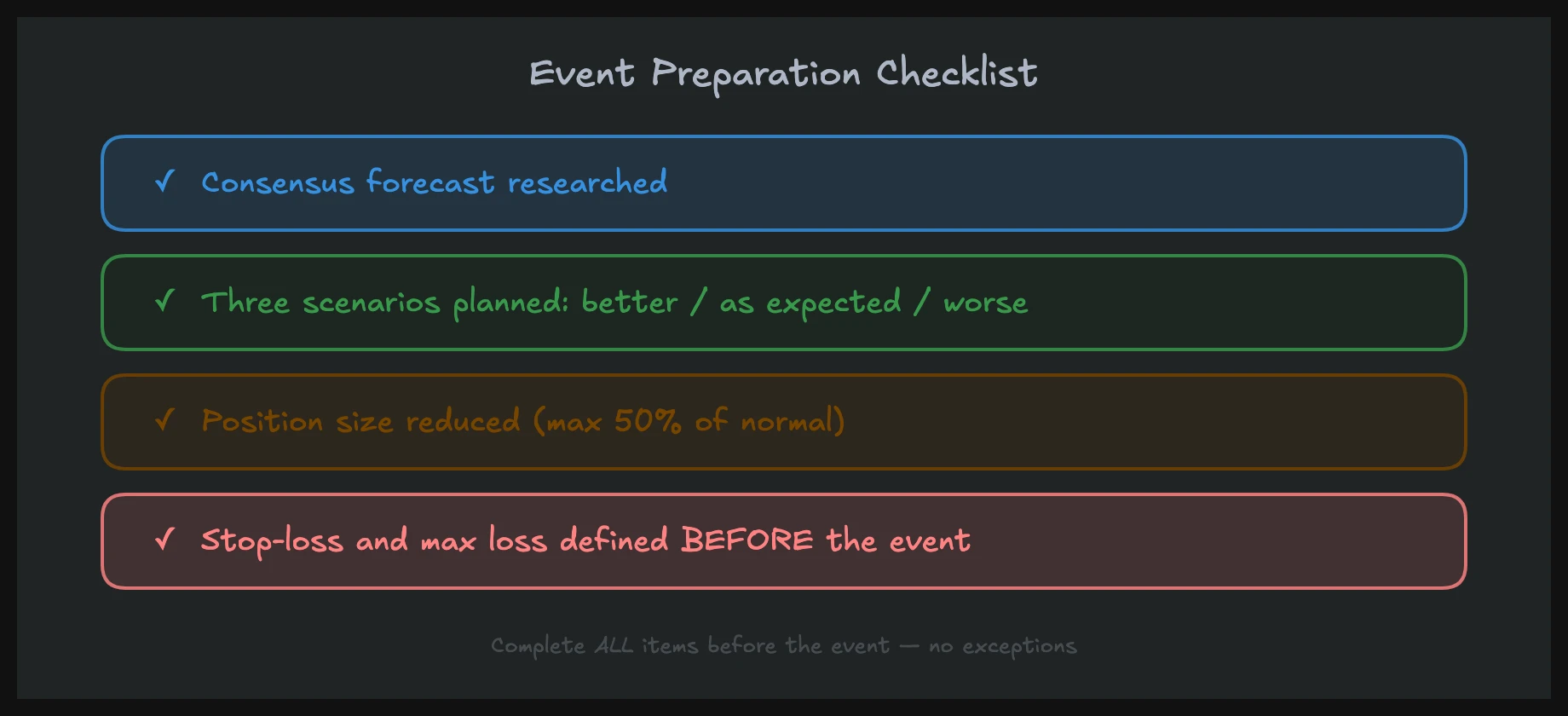 Event Preparation Checklist

✓ Consensus forecast researched

✓ Three scenarios planned: better / as expected / worse

✓ Position size reduced (max 50% of normal)

✓ Stop-loss and max loss defined BEFORE the event

Complete ALL items before the event — no exceptions